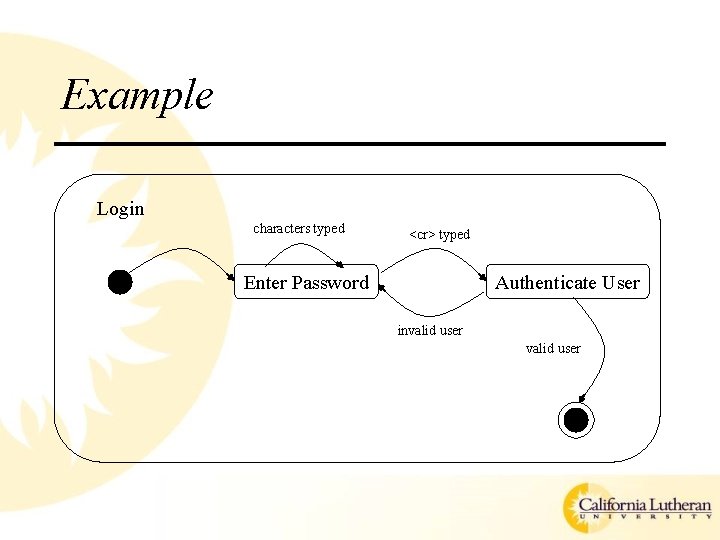 Example

Login

characters typed

<cr> typed

Enter Password

Authenticate User

invalid user

valid user

California Lutheran
UNIVERSITY